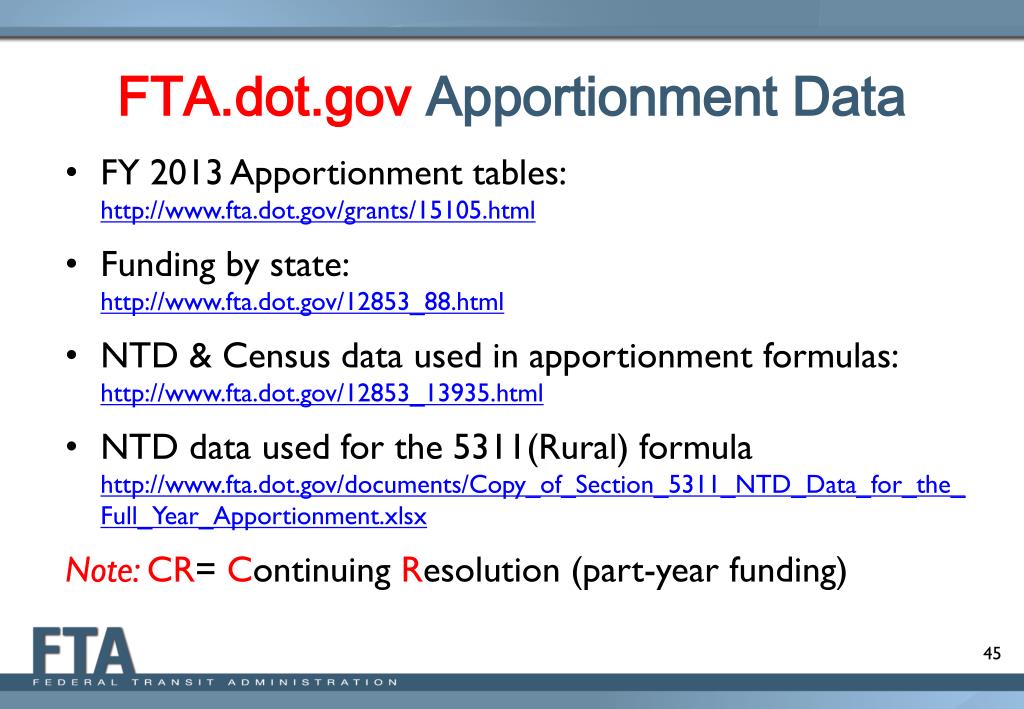 FTA.dot.gov Apportionment Data

• FY 2013 Apportionment tables: http://www.fta.dot.gov/grants/15105.html

• Funding by state: http://www.fta.dot.gov/12853_88.html

• NTD & Census data used in apportionment formulas: http://www.fta.dot.gov/12853_13935.html

• NTD data used for the 5311(Rural) formula http://www.fta.dot.gov/documents/Copy_of_Section_5311_NTD_Data_for_the_Full_Year_Apportionment.xlsx

Note: CR= Continuing Resolution (part-year funding)

FTA
FEDERAL TRANSIT ADMINISTRATION

45